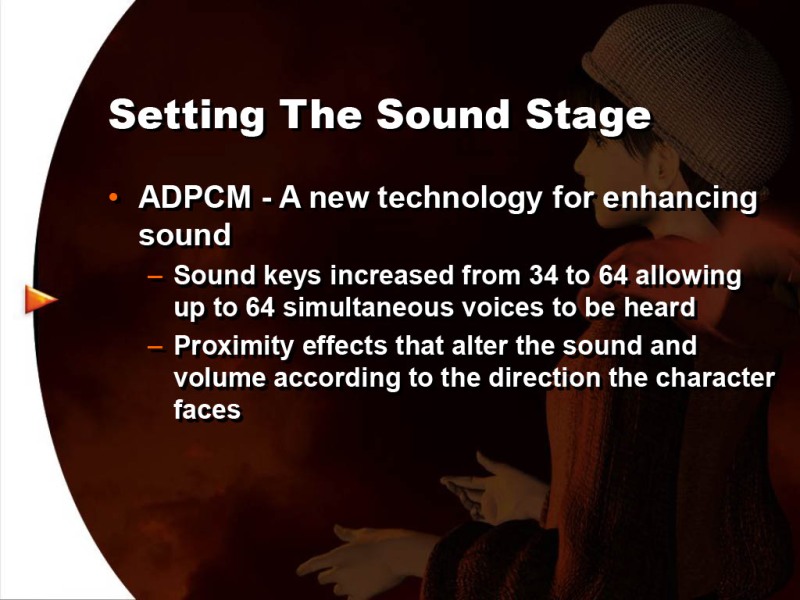 Setting The Sound Stage

• ADPCM - A new technology for enhancing sound

– Sound keys increased from 34 to 64 allowing up to 64 simultaneous voices to be heard

– Proximity effects that alter the sound and volume according to the direction the character faces